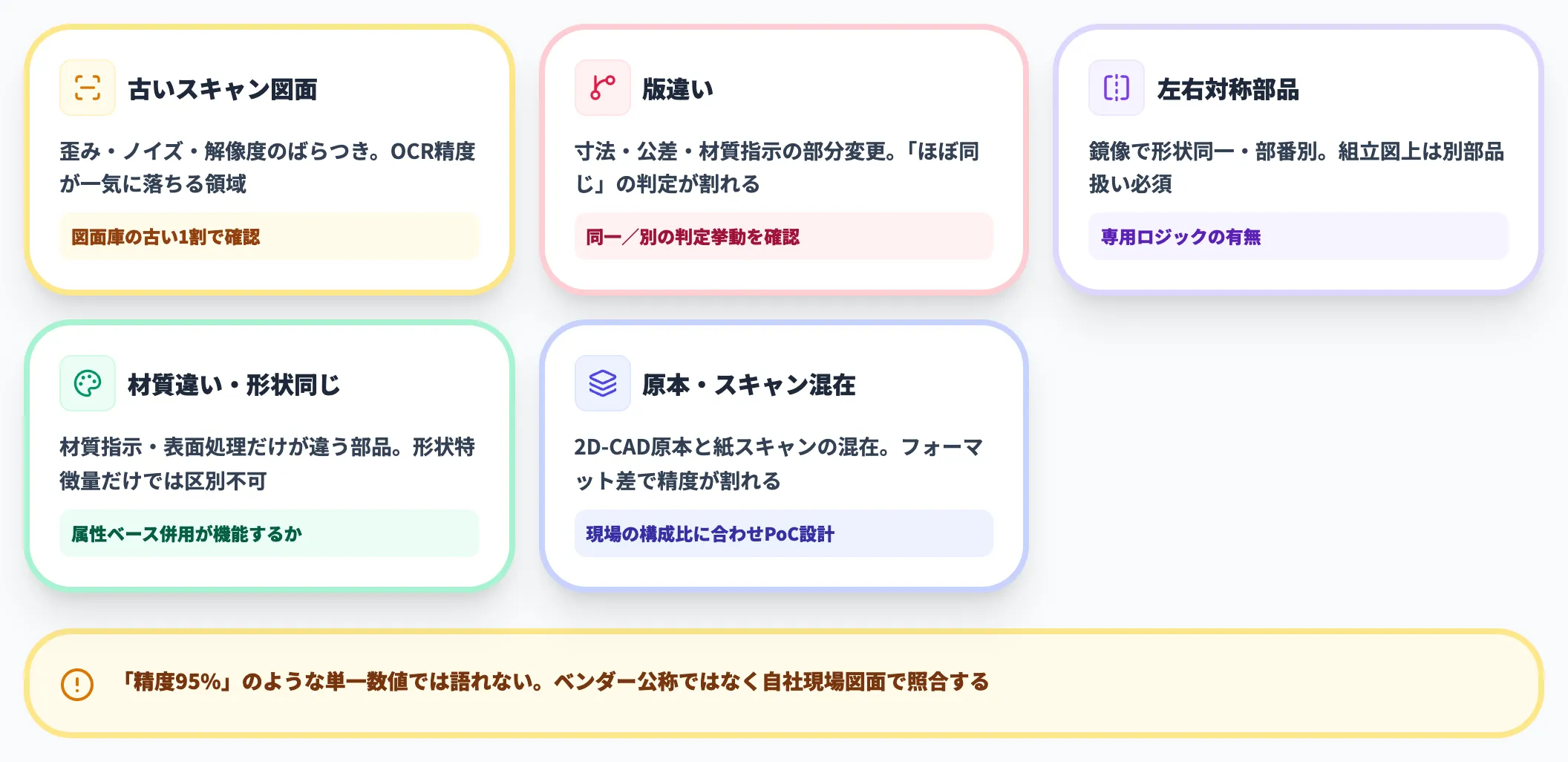 古いスキャン図面

歪み・ノイズ・解像度のばらつき。OCR精度が一気に落ちる領域

図面庫の古い1割で確認

版違い

寸法・公差・材質指示の部分変更。「ほぼ同じ」の判定が割れる

同一／別の判定挙動を確認

左右対称部品

鏡像で形状同一・部番別。組立図上は別部品扱い必須

専用ロジックの有無

材質違い・形状同じ

材質指示・表面処理だけが違う部品。形状特徴量だけでは区別不可

属性ベース併用が機能するか

原本・スキャン混在

2D-CAD原本と紙スキャンの混在。フォーマット差で精度が割れる

現場の構成比に合わせPoC設計

「精度95%」のような単一数値では語れない。ベンダー公称ではなく自社現場図面で照合する